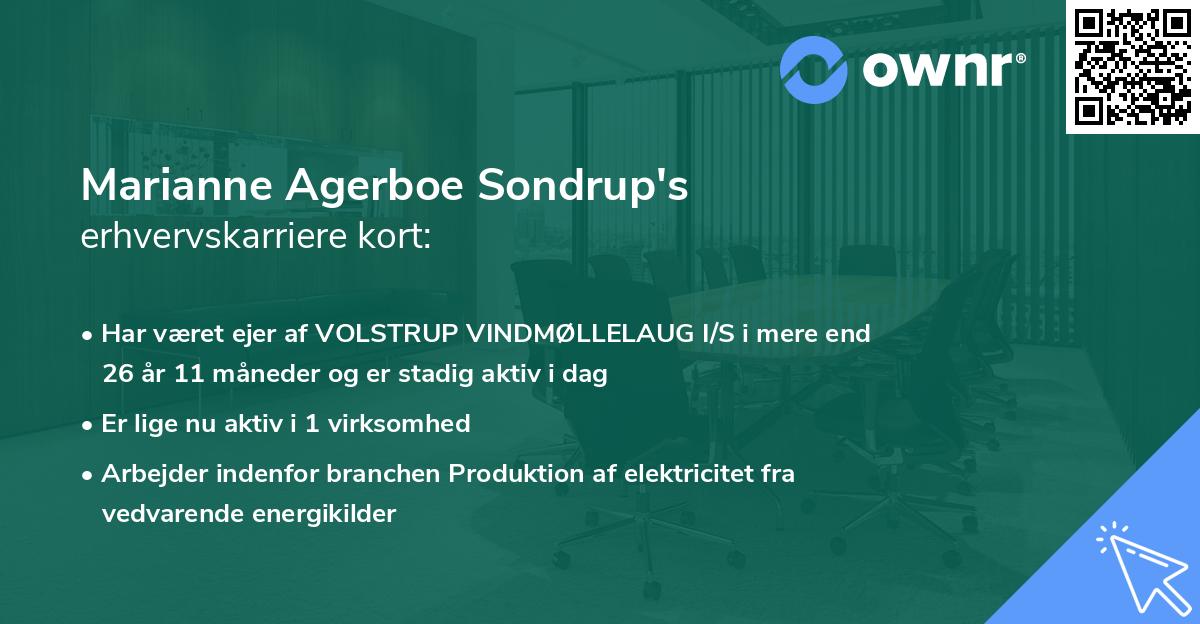 ownr®

Marianne Agerboe Sondrup's
erhvervskarriere kort:

• Har været ejer af VOLSTRUP VINDMØLLELAUG I/S i mere end 26 år 11 måneder og er stadig aktiv i dag

• Er lige nu aktiv i 1 virksomhed

• Arbejder indenfor branchen Produktion af elektricitet fra vedvarende energikilder